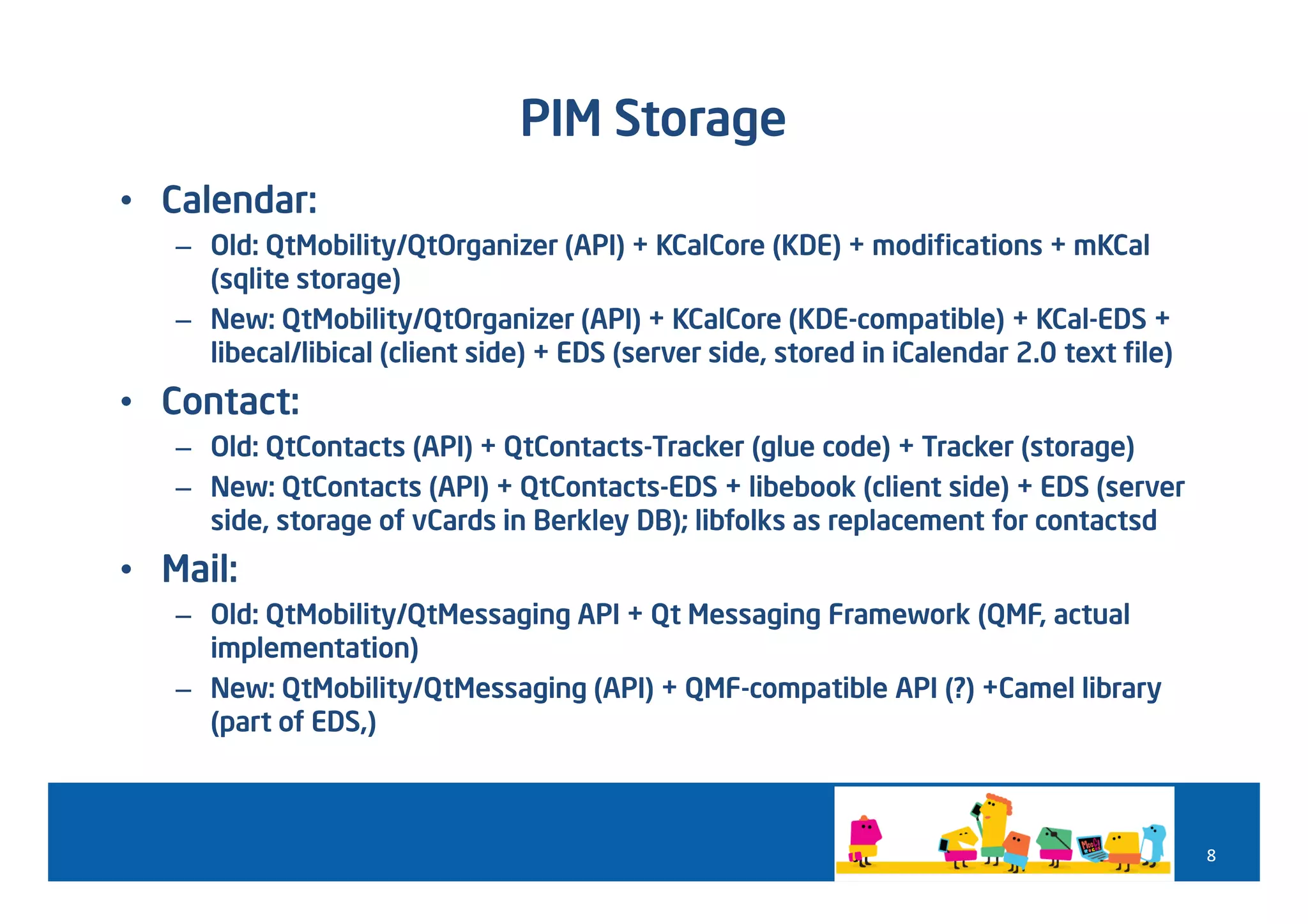 PIM Storage

• Calendar:
– Old: QtMobility/QtOrganizer (API) + KCalCore (KDE) + modifications + mKCal (sqlite storage)
– New: QtMobility/QtOrganizer (API) + KCalCore (KDE-compatible) + KCal-EDS + libecal/libical (client side) + EDS (server side, stored in iCalendar 2.0 text file)

• Contact:
– Old: QtContacts (API) + QtContacts-Tracker (glue code) + Tracker (storage)
– New: QtContacts (API) + QtContacts-EDS + libebook (client side) + EDS (server side, storage of vCards in Berkley DB); libfolks as replacement for contactsd

• Mail:
– Old: QtMobility/QtMessaging API + Qt Messaging Framework (QMF, actual implementation)
– New: QtMobility/QtMessaging (API) + QMF-compatible API (?) +Camel library (part of EDS,)

MeeGo

8